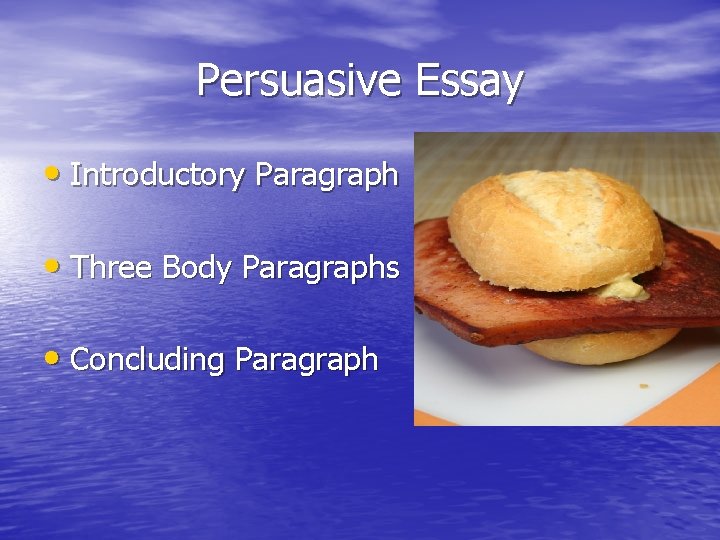 Persuasive Essay

• Introductory Paragraph

• Three Body Paragraphs

• Concluding Paragraph